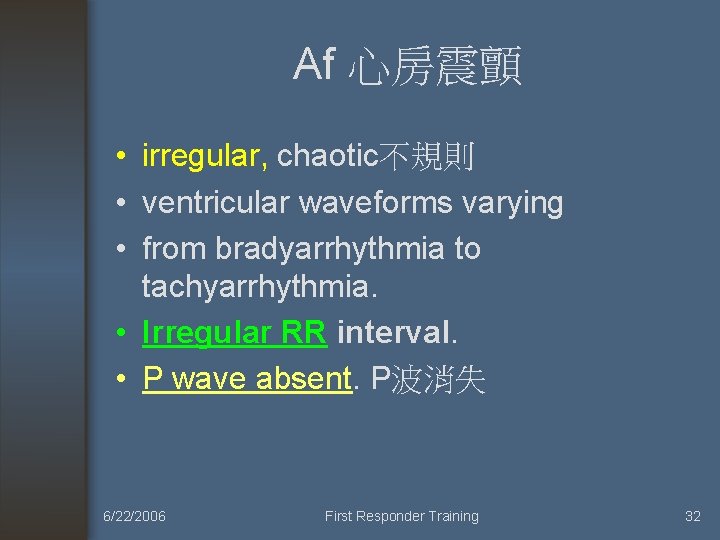 Af 心房震顫

• irregular, chaotic不規則
• ventricular waveforms varying
• from bradyarrhythmia to tachyarrhythmia.
• Irregular RR interval.
• P wave absent. P波消失

6/22/2006 First Responder Training 32